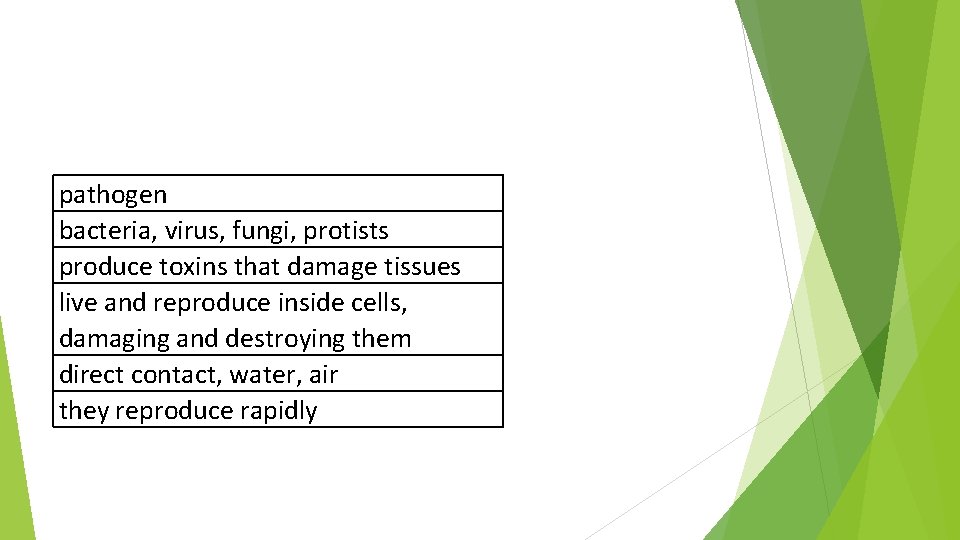 | pathogen |
|---|
| bacteria, virus, fungi, protists |
| produce toxins that damage tissues |
| live and reproduce inside cells, damaging and destroying them |
| direct contact, water, air |
| they reproduce rapidly |